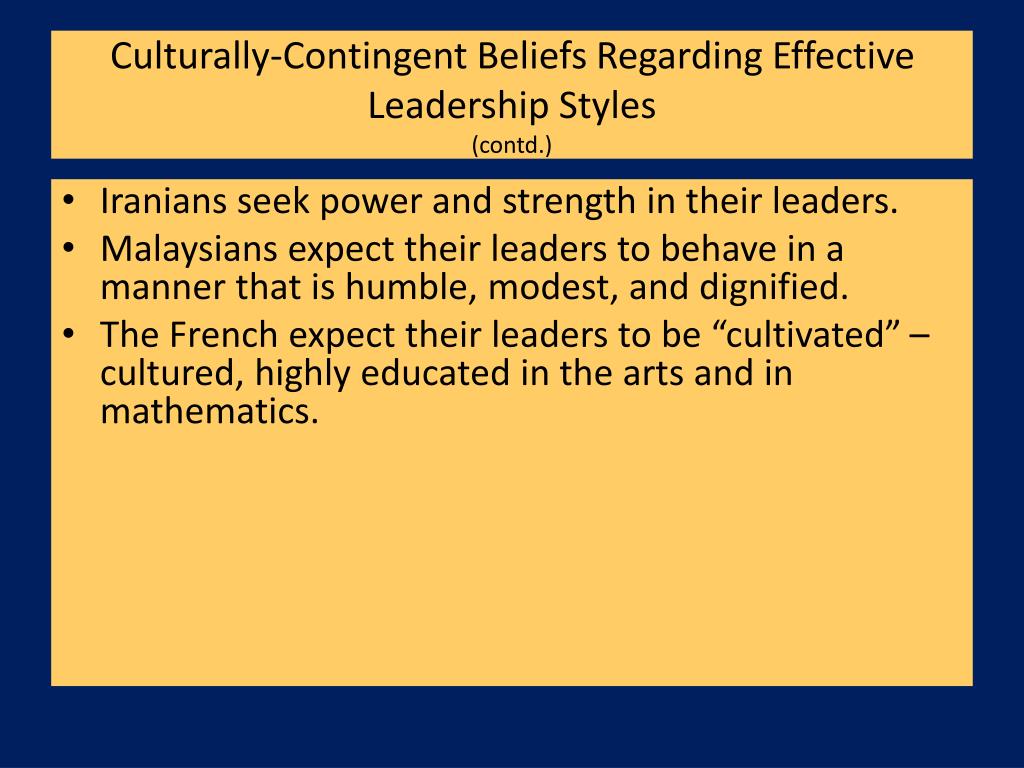 Culturally-Contingent Beliefs Regarding Effective Leadership Styles
(contd.)

• Iranians seek power and strength in their leaders.
• Malaysians expect their leaders to behave in a manner that is humble, modest, and dignified.
• The French expect their leaders to be “cultivated” – cultured, highly educated in the arts and in mathematics.